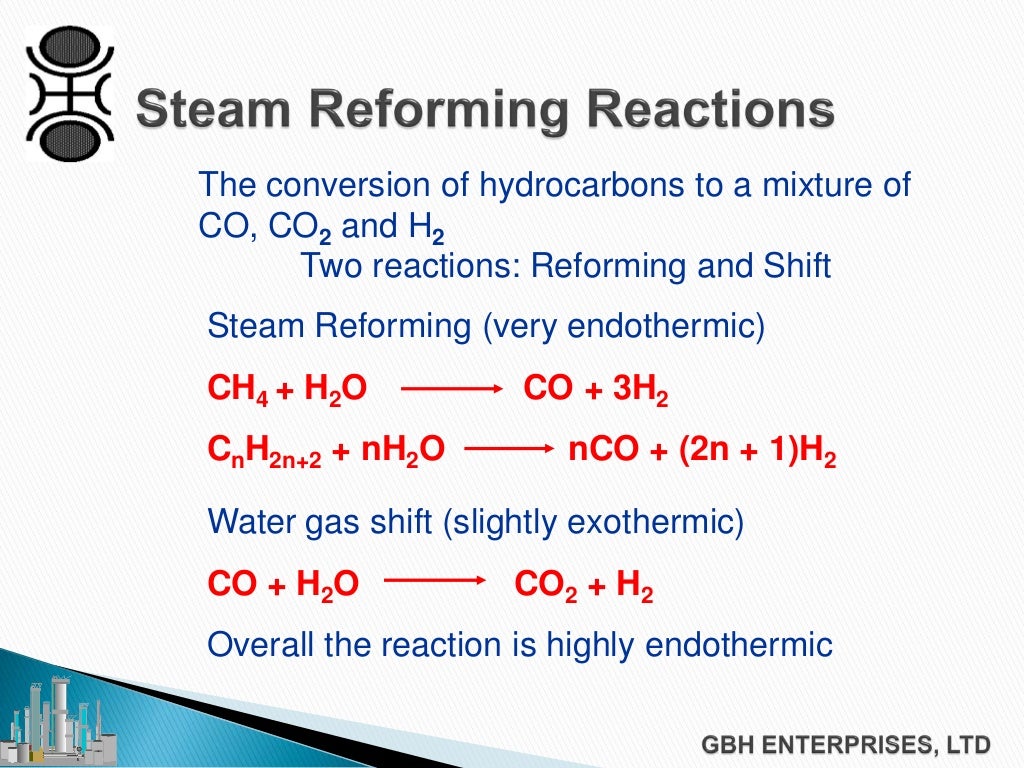 Steam Reforming Reactions

The conversion of hydrocarbons to a mixture of CO, $CO_2$ and $H_2$
Two reactions: Reforming and Shift

Steam Reforming (very endothermic)

$CH_4 + H_2O \longrightarrow CO + 3H_2$

$C_nH_{2n+2} + nH_2O \longrightarrow nCO + (2n + 1)H_2$

Water gas shift (slightly exothermic)

$CO + H_2O \longrightarrow CO_2 + H_2$

Overall the reaction is highly endothermic

GBH ENTERPRISES, LTD